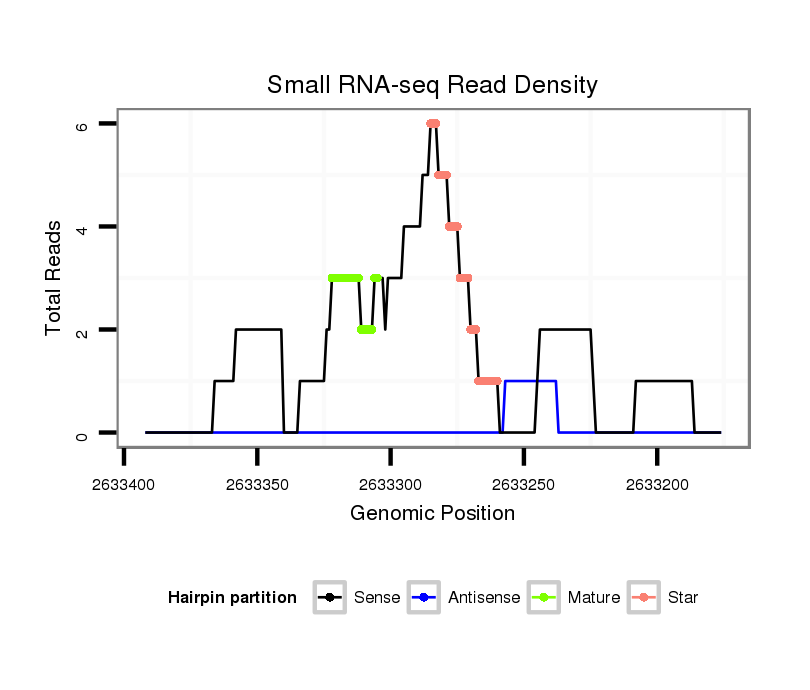 Small RNA-seq Read Density

Total Reads

6
4
2
0

2633400
2633350
2633300
2633250
2633200

Genomic Position

Hairpin partition
Sense
Antisense
Mature
Star